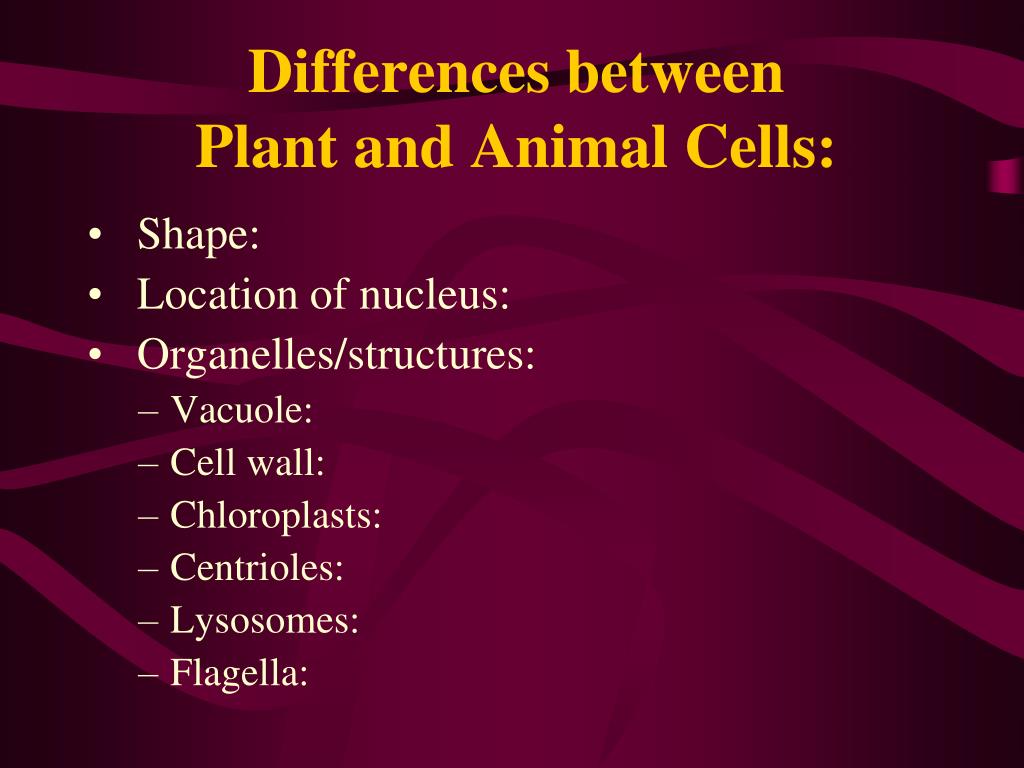 Differences between
Plant and Animal Cells:

• Shape:
• Location of nucleus:
• Organelles/structures:
– Vacuole:
– Cell wall:
– Chloroplasts:
– Centrioles:
– Lysosomes:
– Flagella: